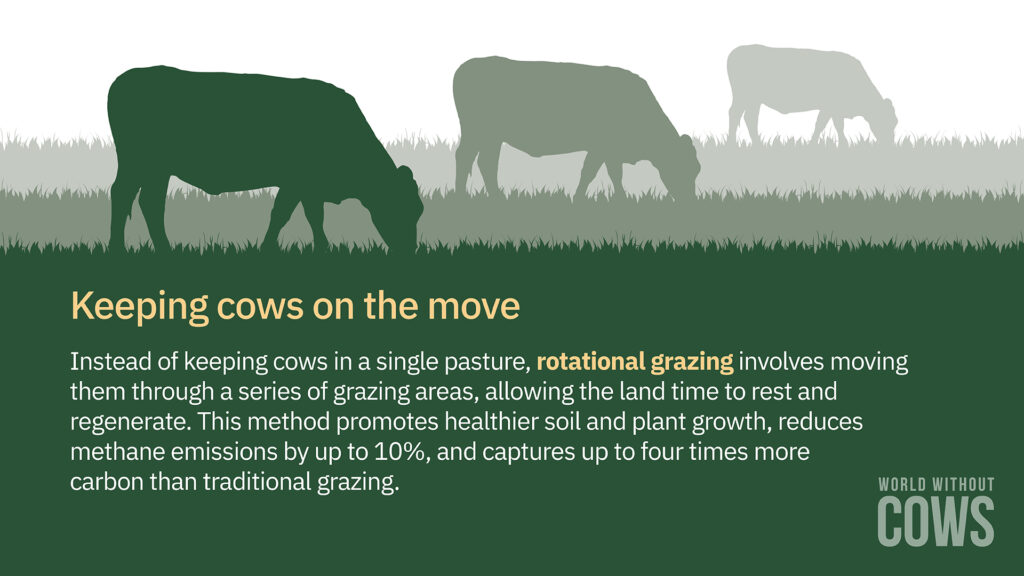 Keeping cows on the move

Instead of keeping cows in a single pasture, rotational grazing involves moving them through a series of grazing areas, allowing the land time to rest and regenerate. This method promotes healthier soil and plant growth, reduces methane emissions by up to 10%, and captures up to four times more carbon than traditional grazing.

WORLD WITHOUT COWS